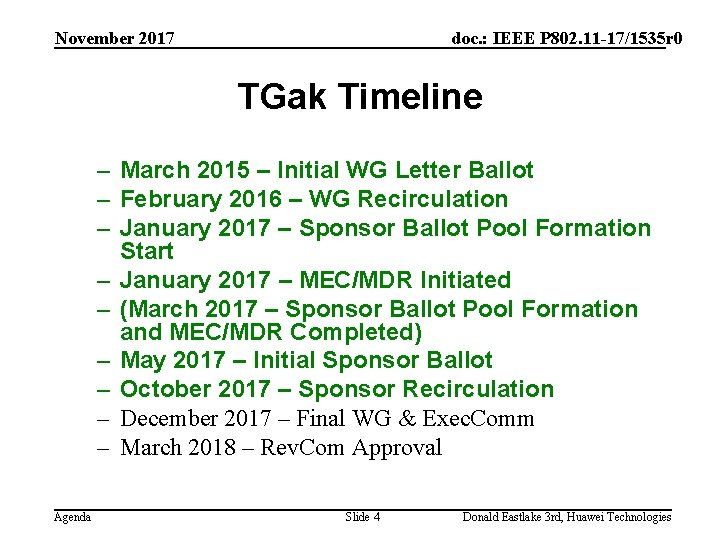 November 2017

doc.: IEEE P802.11-17/1535r0

TGak Timeline

– March 2015 – Initial WG Letter Ballot
– February 2016 – WG Recirculation
– January 2017 – Sponsor Ballot Pool Formation Start
– January 2017 – MEC/MDR Initiated
– (March 2017 – Sponsor Ballot Pool Formation and MEC/MDR Completed)
– May 2017 – Initial Sponsor Ballot
– October 2017 – Sponsor Recirculation
– December 2017 – Final WG & ExecComm
– March 2018 – RevCom Approval

Agenda

Slide 4

Donald Eastlake 3rd, Huawei Technologies